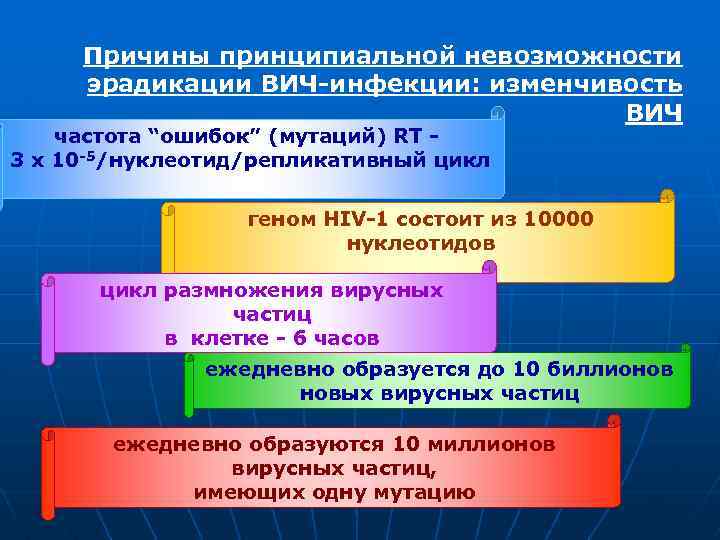 Причины принципиальной невозможности эрадикации ВИЧ-инфекции: изменчивость ВИЧ

частота “ошибок” (мутаций) RT - 3 x $10^{-5}$/нуклеотид/репликативный цикл

геном HIV-1 состоит из 10000 нуклеотидов

цикл размножения вирусных частиц в клетке - 6 часов

ежедневно образуется до 10 биллионов новых вирусных частиц

ежедневно образуются 10 миллионов вирусных частиц, имеющих одну мутацию